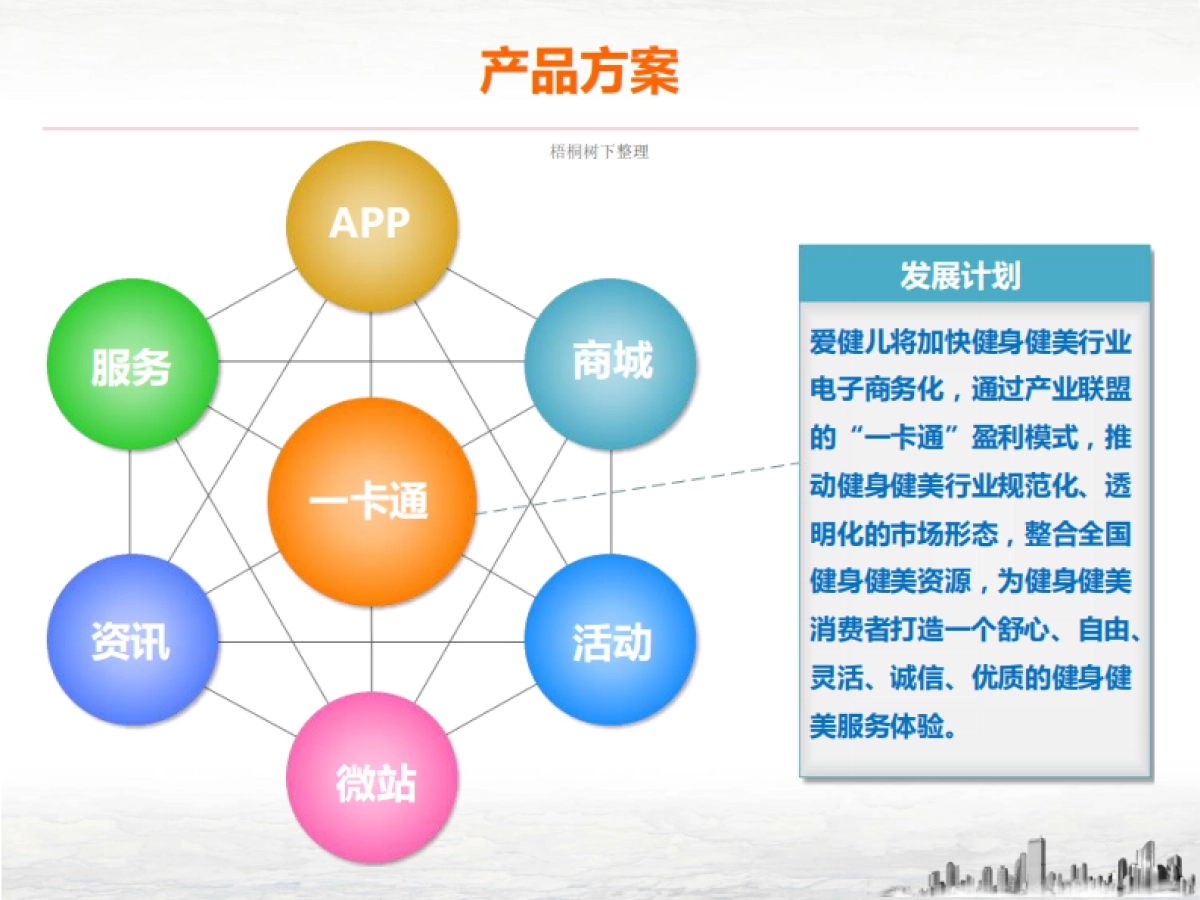 产品方案

梧桐树下整理

APP

服务

商城

一卡通

资讯

活动

微站

发展计划

爱健儿将加快健身健美行业电子商务化，通过产业联盟的“一卡通”盈利模式，推动健身健美行业规范化、透明化的市场形态，整合全国健身健美资源，为健身健美消费者打造一个舒心、自由、灵活、诚信、优质的健身健美服务体验。